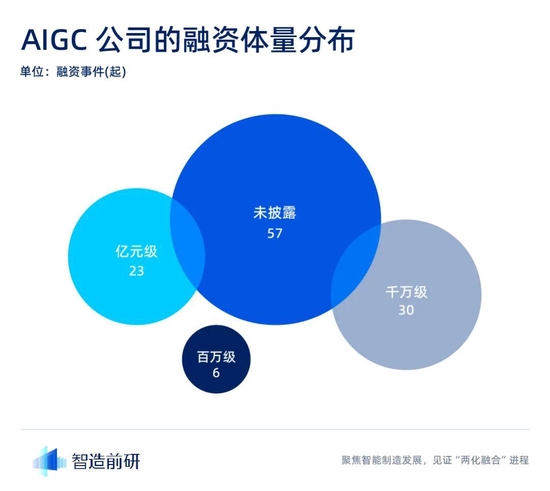 AIGC 公司的融资体量分布

单位：融资事件(起)

亿元级
23

未披露
57

千万级
30

百万级
6

智造前研

聚焦智能制造发展，见证“两化融合”进程